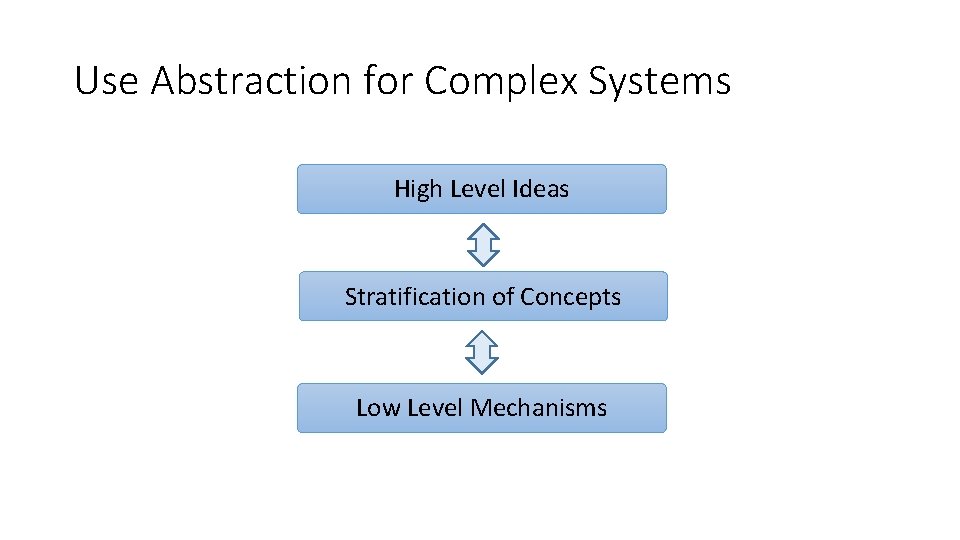 Use Abstraction for Complex Systems

High Level Ideas

Stratification of Concepts

Low Level Mechanisms